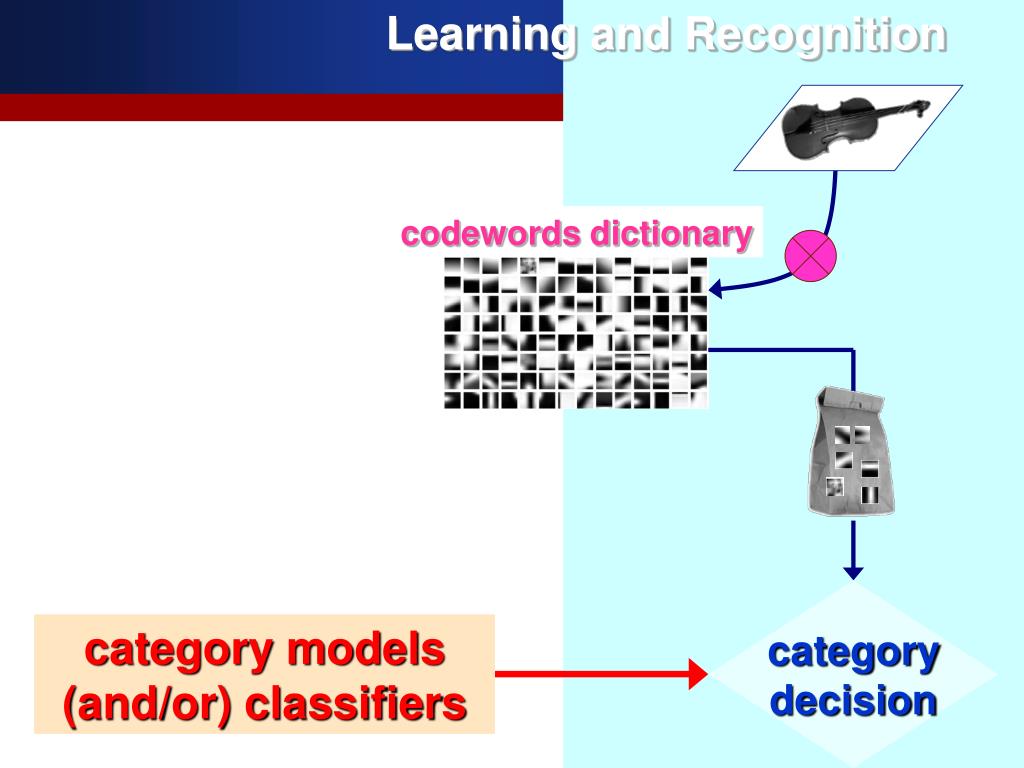 Learning and Recognition

codewords dictionary

category models (and/or) classifiers

category decision